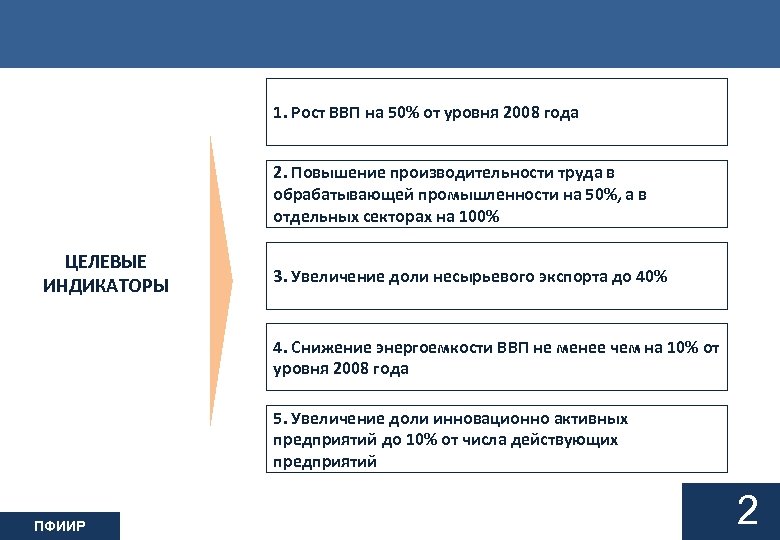 ЦЕЛЕВЫЕ ИНДИКАТОРЫ

1. Рост ВВП на 50% от уровня 2008 года

2. Повышение производительности труда в обрабатывающей промышленности на 50%, а в отдельных секторах на 100%

3. Увеличение доли несырьевого экспорта до 40%

4. Снижение энергоемкости ВВП не менее чем на 10% от уровня 2008 года

5. Увеличение доли инновационно активных предприятий до 10% от числа действующих предприятий

ПФИИР

2